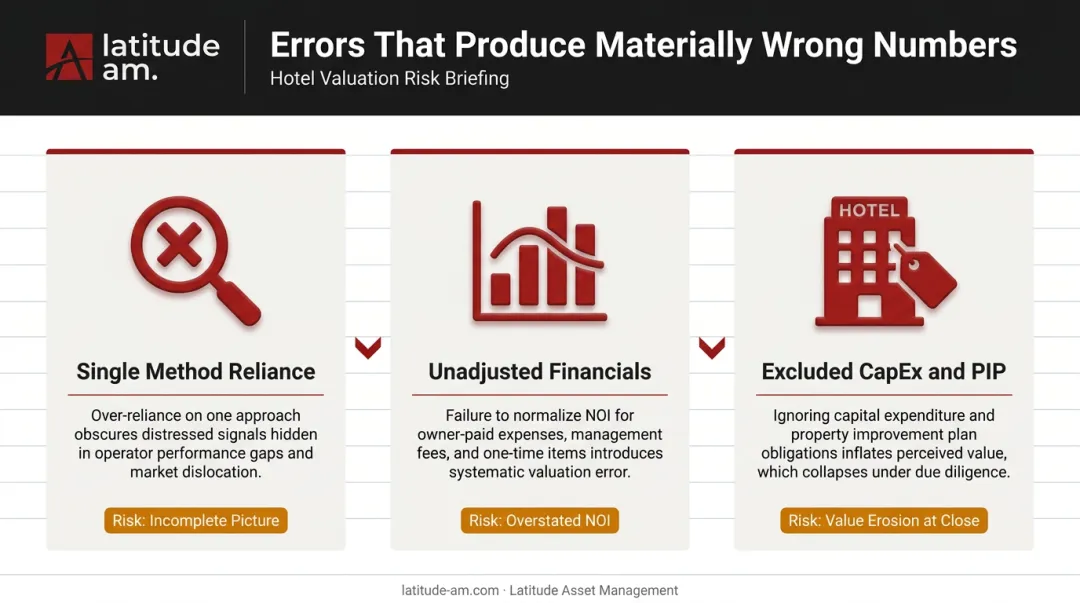 latitude am.

Errors That Produce Materially Wrong Numbers

Hotel Valuation Risk Briefing

Single Method Reliance

Over-reliance on one approach obscures distressed signals hidden in operator performance gaps and market dislocation.

Risk: Incomplete Picture

Unadjusted Financials

Failure to normalize NOI for owner-paid expenses, management fees, and one-time items introduces systematic valuation error.

Risk: Overstated NOI

HOTEL

Excluded CapEx and PIP

Ignoring capital expenditure and property improvement plan obligations inflates perceived value, which collapses under due diligence.

Risk: Value Erosion at Close

latitude-am.com · Latitude Asset Management